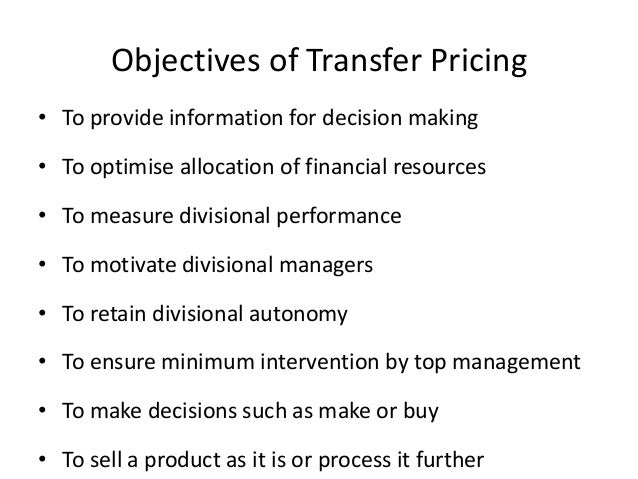 Objectives of Transfer Pricing

• To provide information for decision making
• To optimise allocation of financial resources
• To measure divisional performance
• To motivate divisional managers
• To retain divisional autonomy
• To ensure minimum intervention by top management
• To make decisions such as make or buy
• To sell a product as it is or process it further